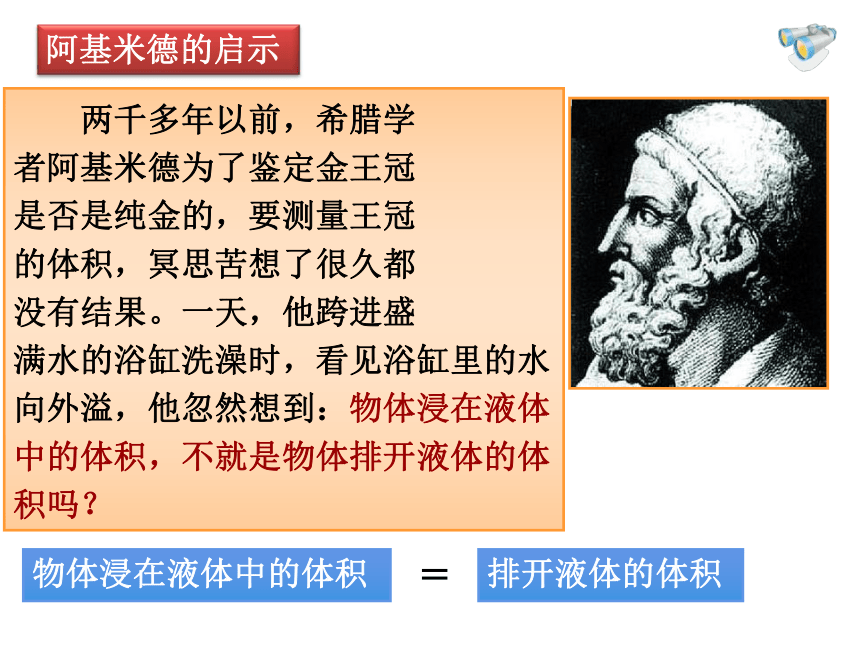 阿基米德的启示

两千多年以前，希腊学者阿基米德为了鉴定金王冠是否是纯金的，要测量王冠的体积，冥思苦想了很久都没有结果。一天，他跨进盛满水的浴缸洗澡时，看见浴缸里的水向外溢，他忽然想到：物体浸在液体中的体积，不就是物体排开液体的体积吗？

物体浸在液体中的体积 ＝ 排开液体的体积